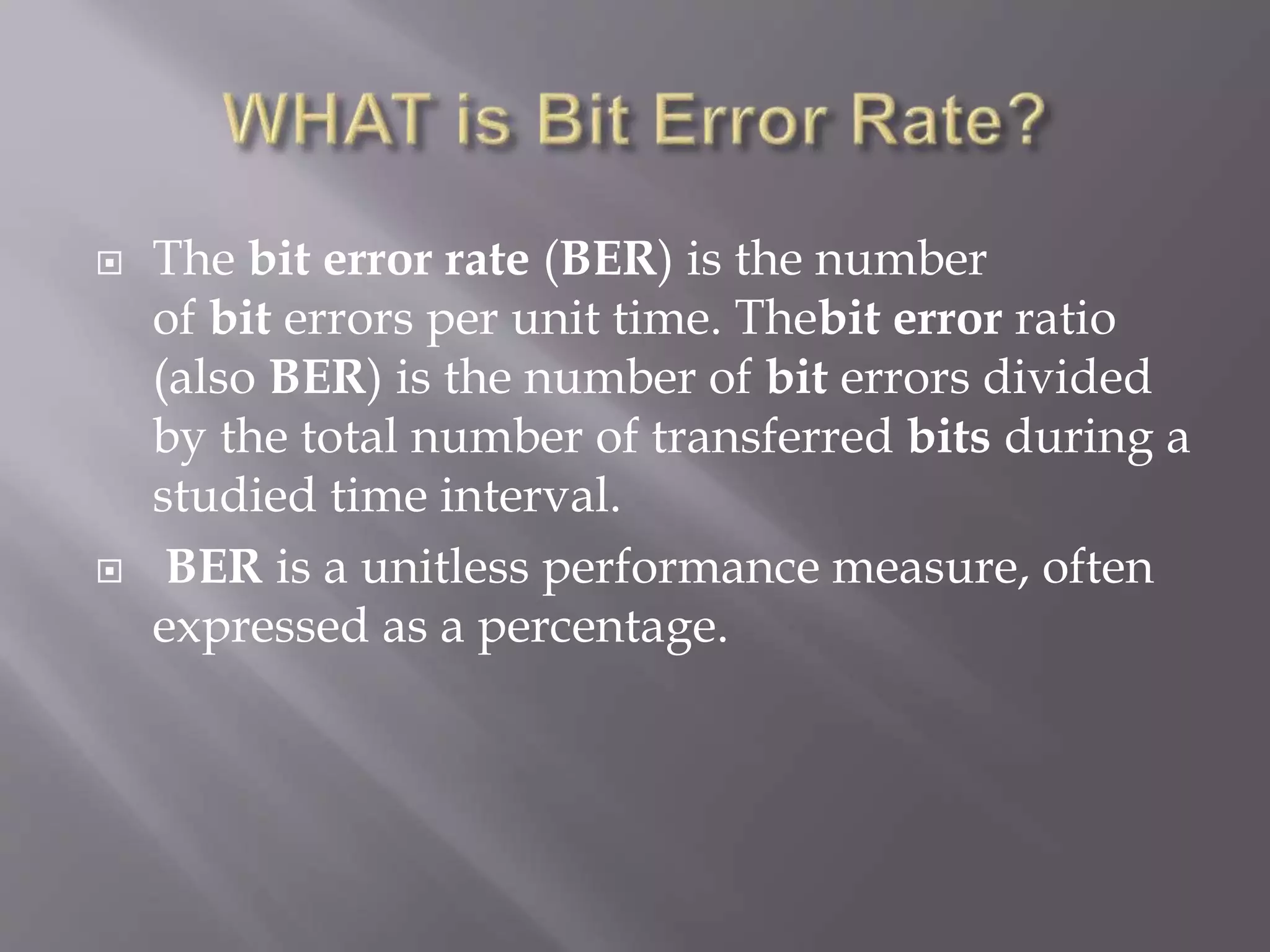 WHAT is Bit Error Rate?

The bit error rate (BER) is the number of bit errors per unit time. Thebit error ratio (also BER) is the number of bit errors divided by the total number of transferred bits during a studied time interval.

BER is a unitless performance measure, often expressed as a percentage.